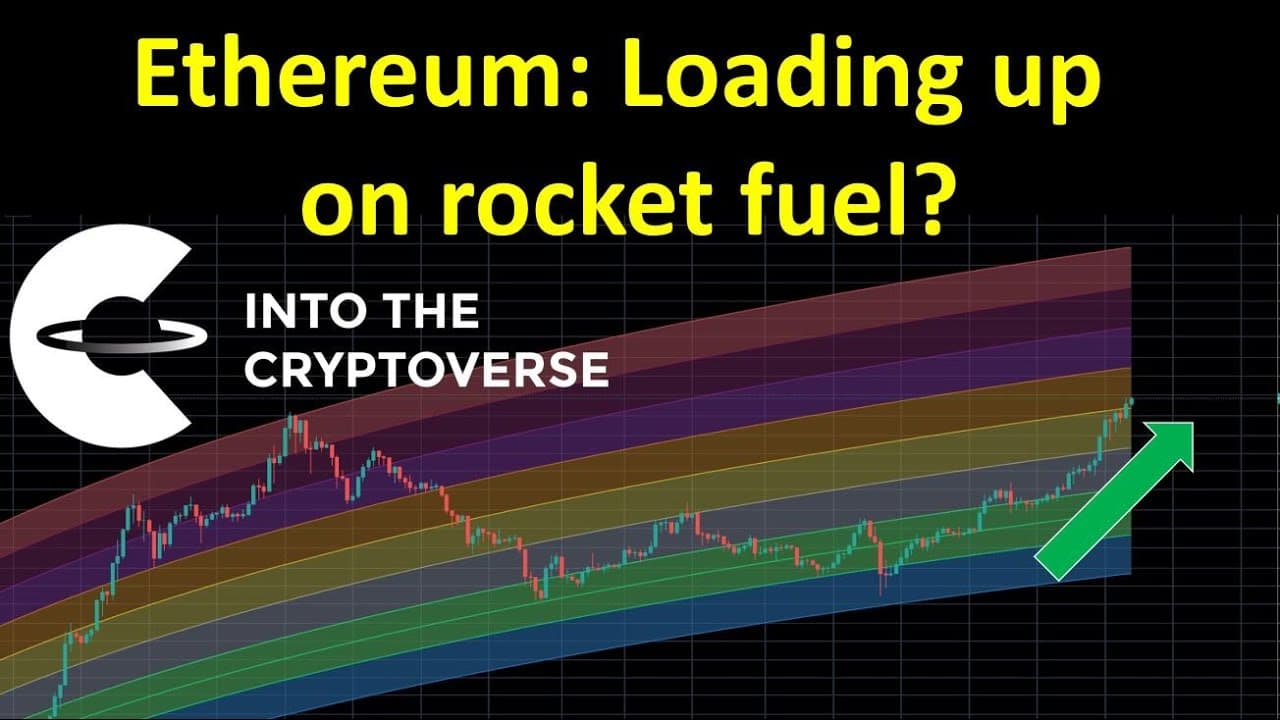 Ethereum: Loading up on rocket fuel?

INTO THE CRYPTOVERSE